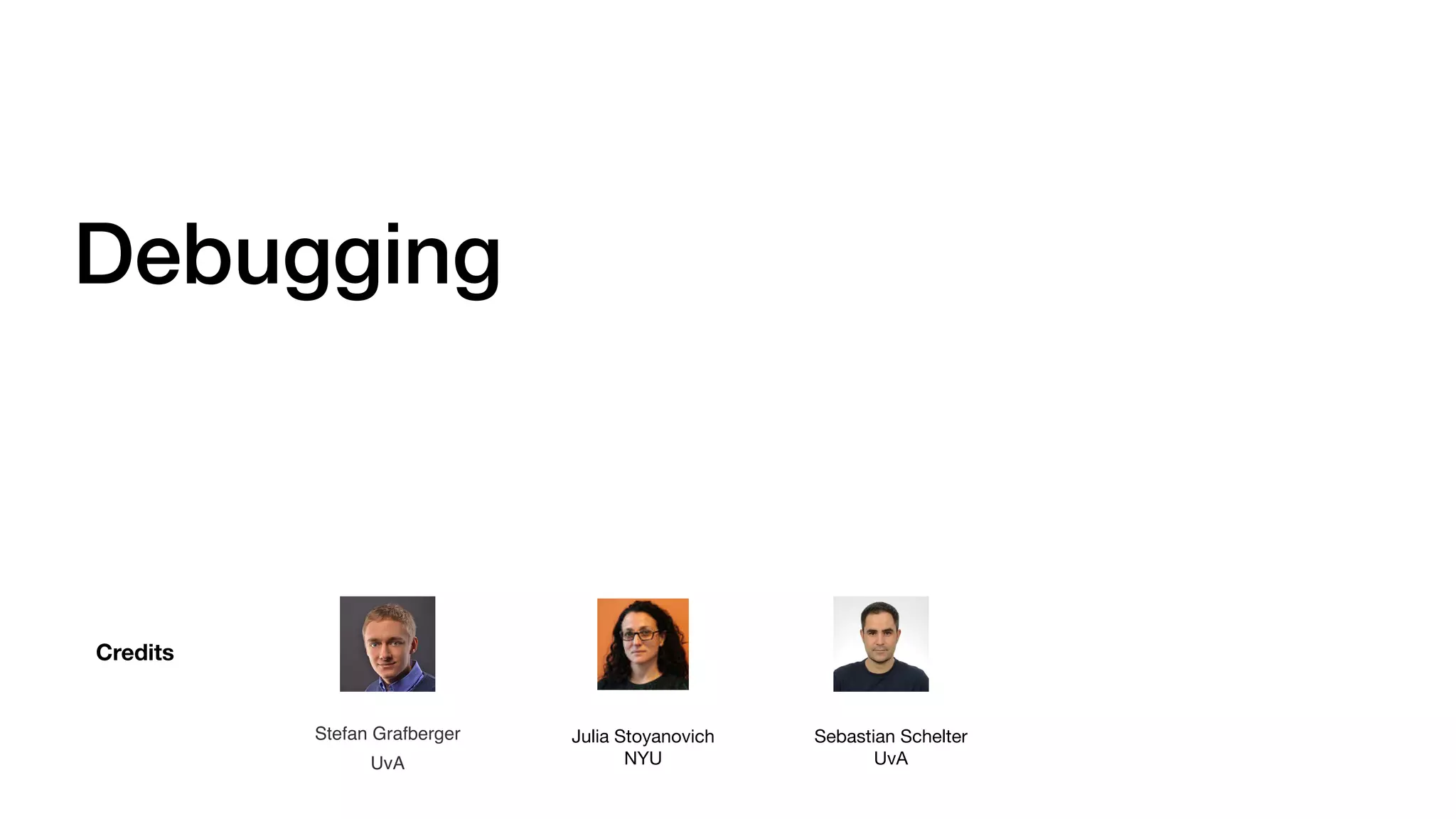 Debugging

Credits

Stefan Grafberger
UvA

Julia Stoyanovich
NYU

Sebastian Schelter
UvA